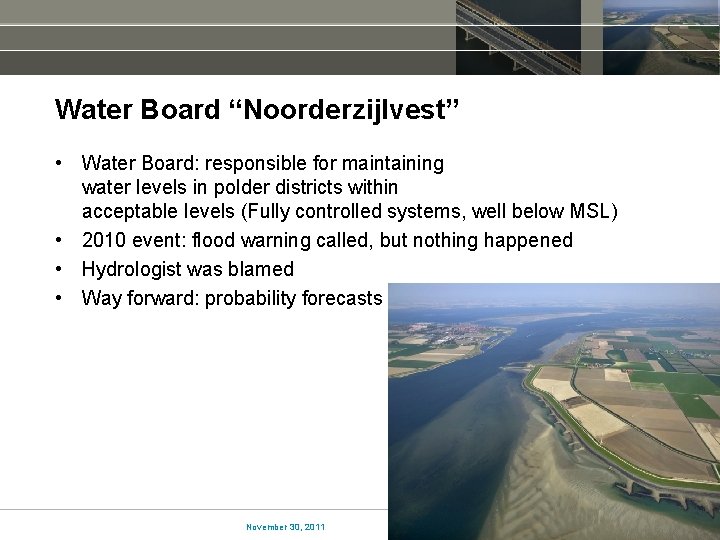 Water Board “Noorderzijlvest”

• Water Board: responsible for maintaining water levels in polder districts within acceptable levels (Fully controlled systems, well below MSL)
• 2010 event: flood warning called, but nothing happened
• Hydrologist was blamed
• Way forward: probability forecasts

November 30, 2011